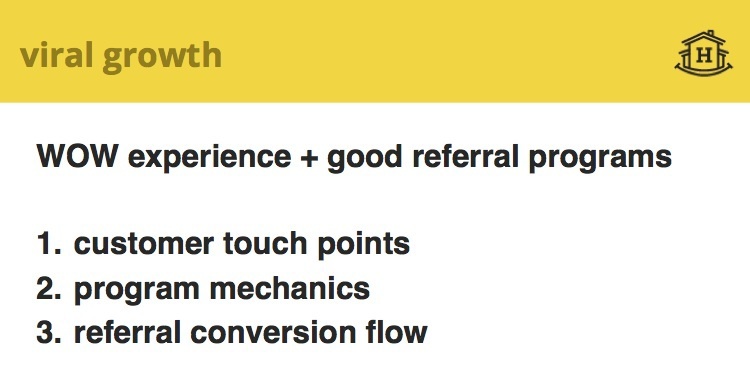 viral growth

H

WOW experience + good referral programs

1. customer touch points
2. program mechanics
3. referral conversion flow